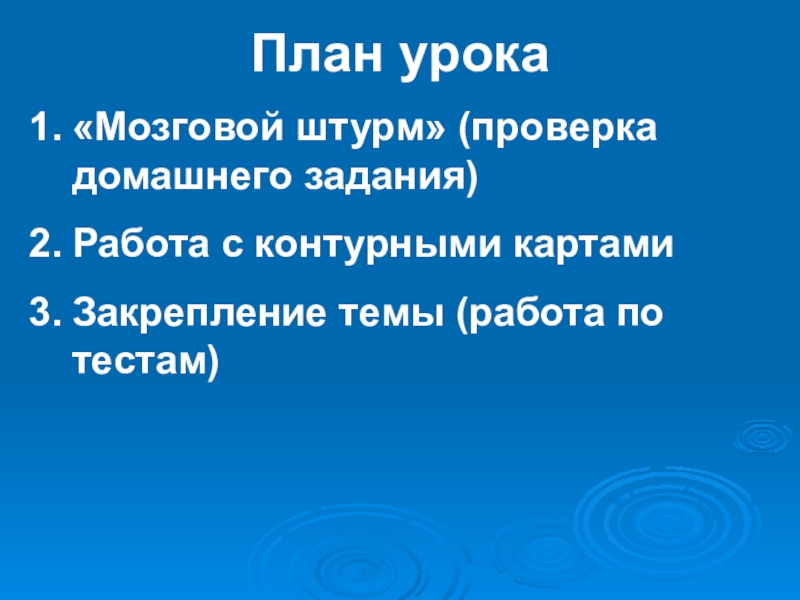 План урока

1. «Мозговой штурм» (проверка домашнего задания)

2. Работа с контурными картами

3. Закрепление темы (работа по тестам)